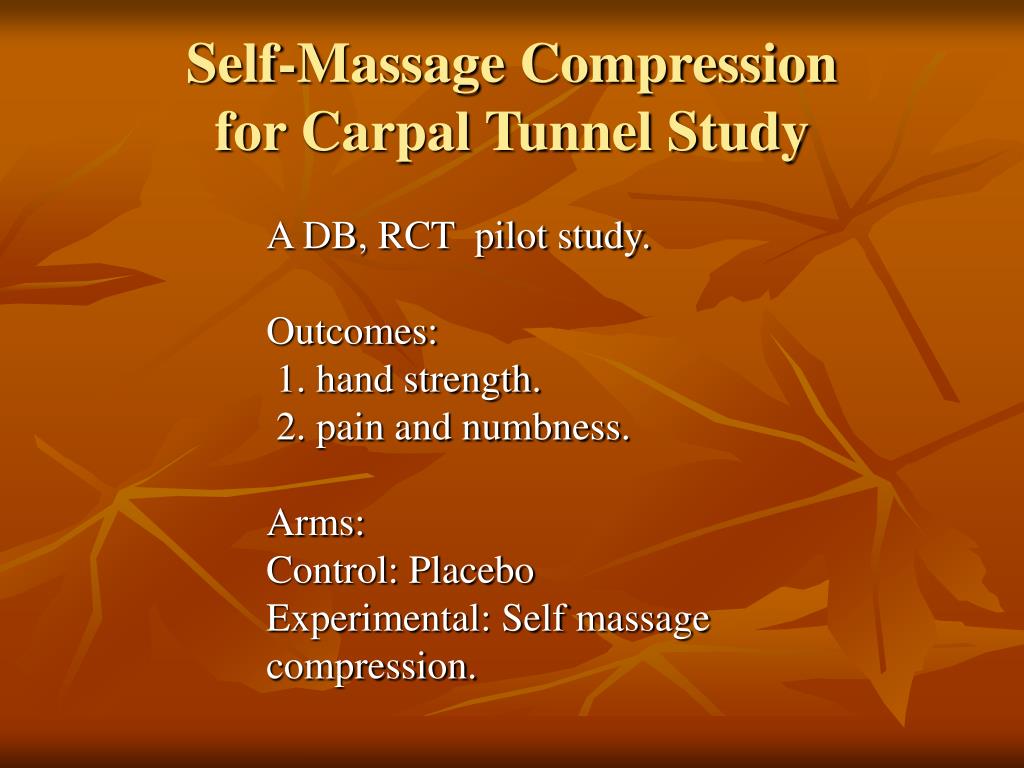 Self-Massage Compression for Carpal Tunnel Study

A DB, RCT pilot study.

Outcomes:
1. hand strength.
2. pain and numbness.

Arms:
Control: Placebo
Experimental: Self massage compression.